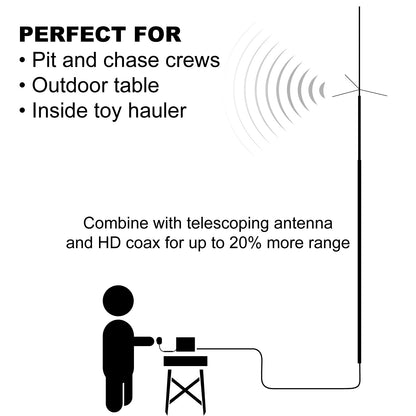 PERFECT FOR
• Pit and chase crews
• Outdoor table
• Inside toy hauler

Combine with telescoping antenna and HD coax for up to 20% more range